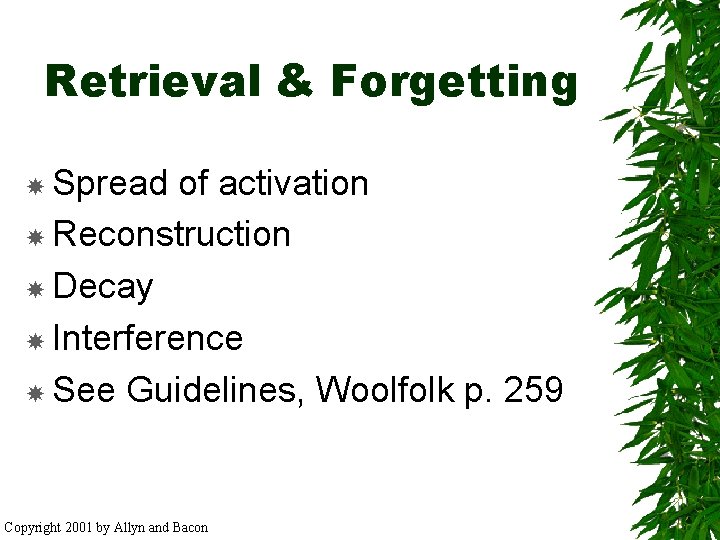 Retrieval & Forgetting

Spread of activation
Reconstruction
Decay
Interference
See Guidelines, Woolfolk p. 259

Copyright 2001 by Allyn and Bacon